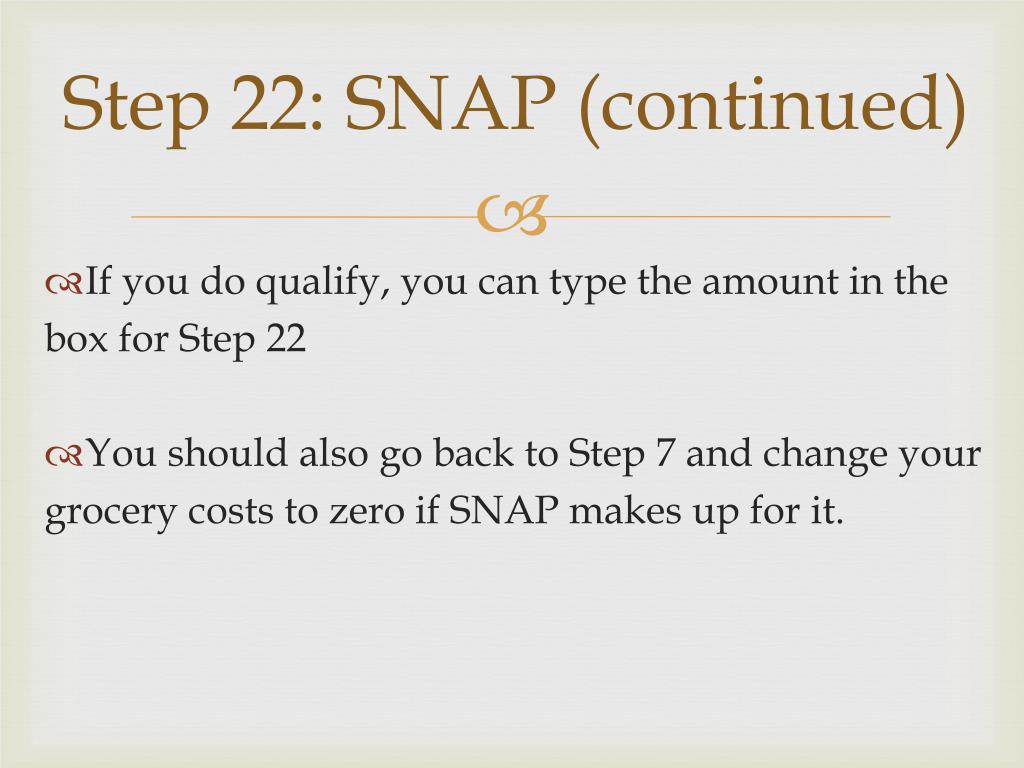 Step 22: SNAP (continued)

If you do qualify, you can type the amount in the box for Step 22

You should also go back to Step 7 and change your grocery costs to zero if SNAP makes up for it.